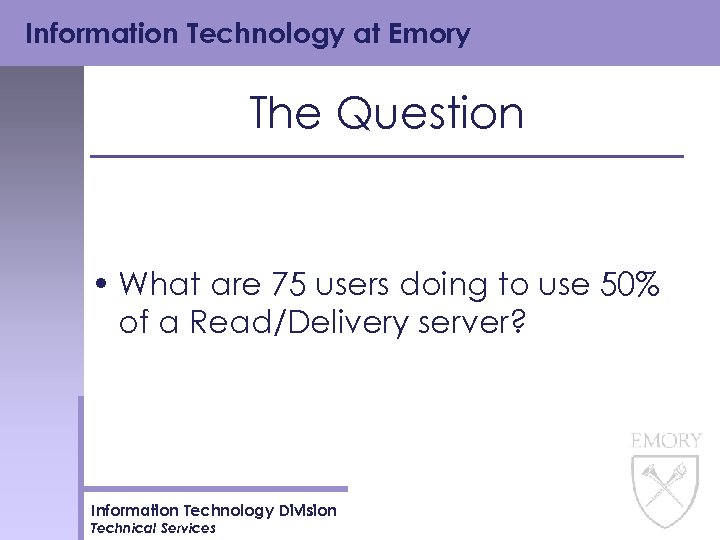 Information Technology at Emory

The Question

• What are 75 users doing to use 50% of a Read/Delivery server?

EMORY

Information Technology Division
Technical Services